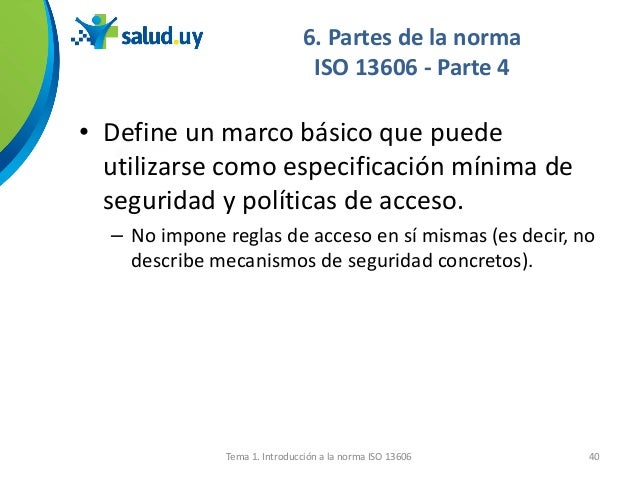 salud.uy

6. Partes de la norma
ISO 13606 - Parte 4

• Define un marco básico que puede utilizarse como especificación mínima de seguridad y políticas de acceso.

– No impone reglas de acceso en sí mismas (es decir, no describe mecanismos de seguridad concretos).

Tema 1. Introducción a la norma ISO 13606

40